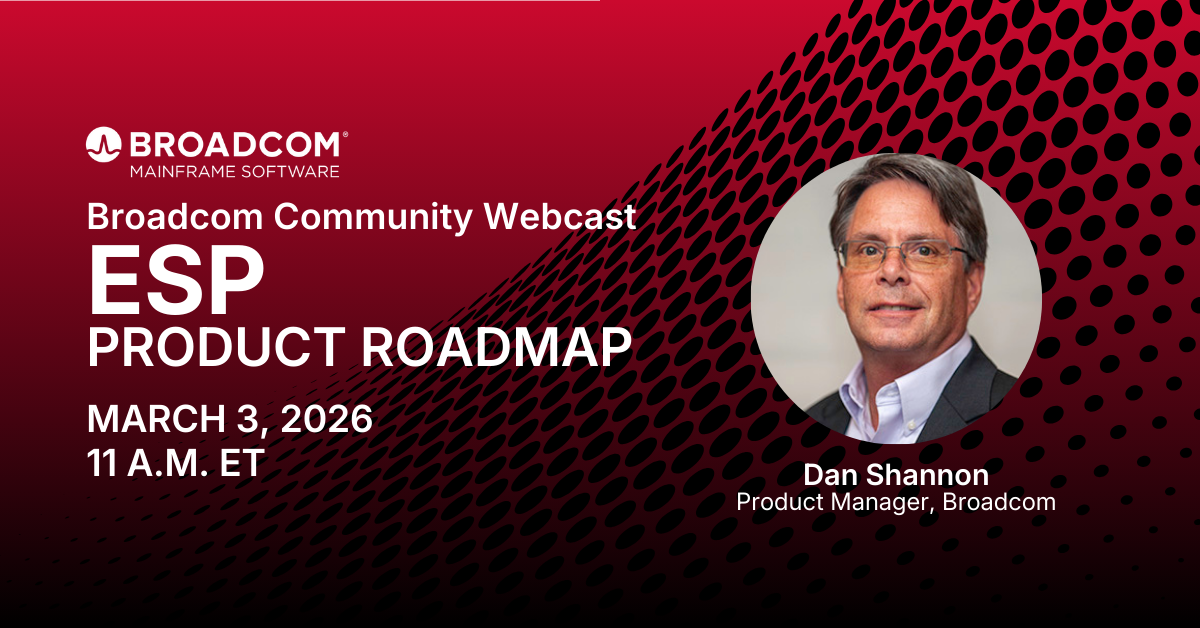 BROADCOM®
MAINFRAME SOFTWARE

Broadcom Community Webcast
ESP
PRODUCT ROADMAP

MARCH 3, 2026
11 A.M. ET

Dan Shannon
Product Manager, Broadcom